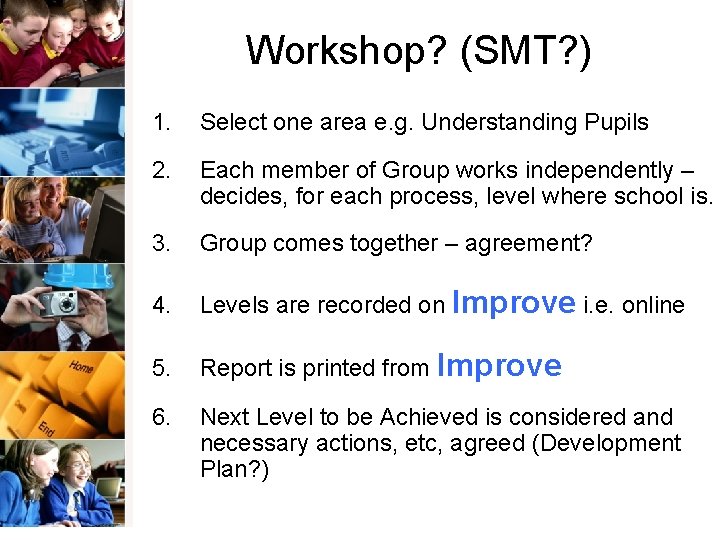 Workshop? (SMT?)

1. Select one area e.g. Understanding Pupils

2. Each member of Group works independently – decides, for each process, level where school is.

3. Group comes together – agreement?

4. Levels are recorded on Improve i.e. online

5. Report is printed from Improve

6. Next Level to be Achieved is considered and necessary actions, etc, agreed (Development Plan?)

Home

End